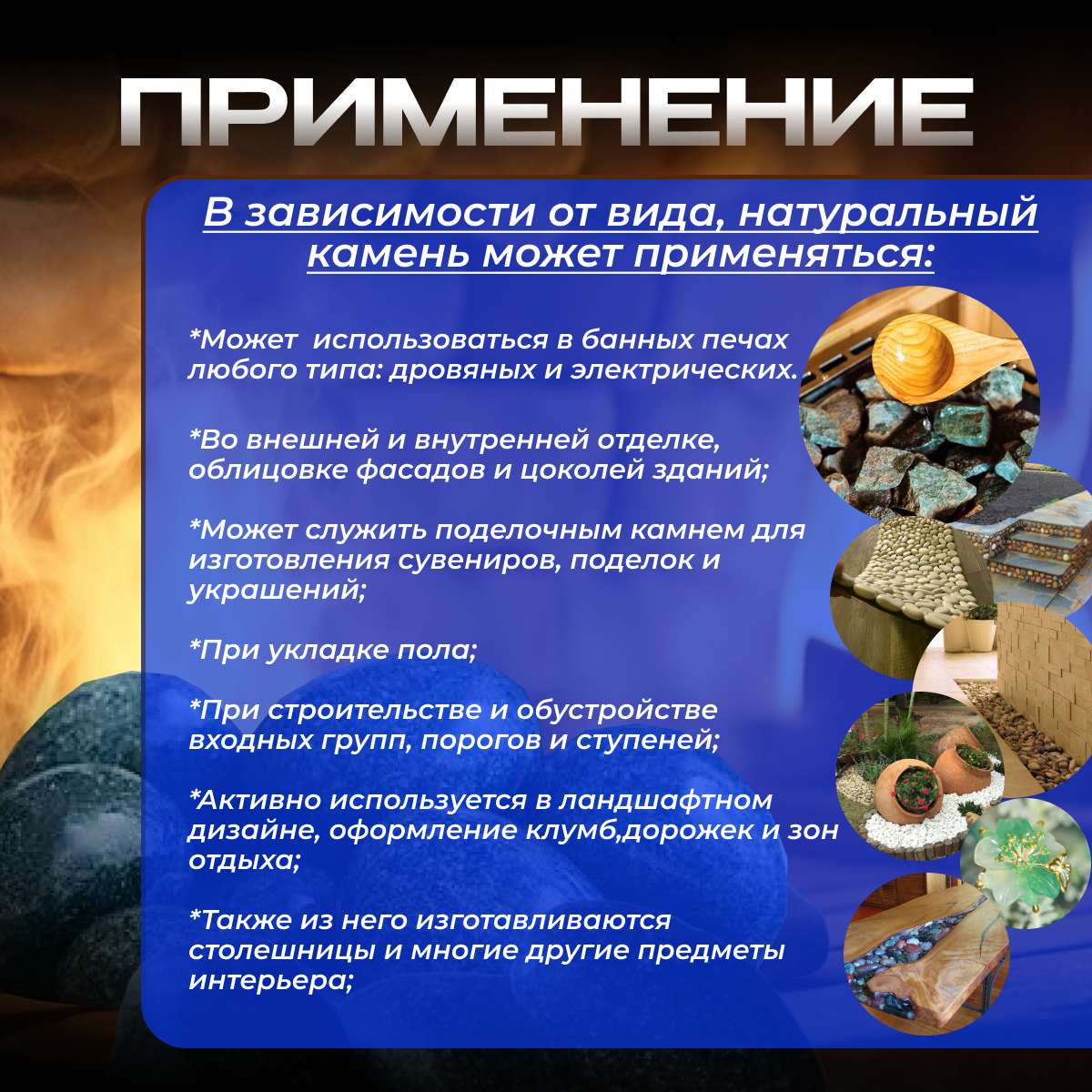 ПРИМЕНЕНИЕ

В зависимости от вида, натуральный камень может применяться:

*Может  использоваться в банных печах любого типа: дровяных и электрических.

*Во внешней и внутренней отделке, облицовке фасадов и цоколей зданий;

*Может служить поделочным камнем для изготовления сувениров, поделок и украшений;

*При укладке пола;

*При строительстве и обустройстве входных групп, порогов и ступеней;

*Активно используется в ландшафтном дизайне, оформление клумб,дорожек и зон отдыха;

*Также из него изготавливаются столешницы и многие другие предметы интерьера;